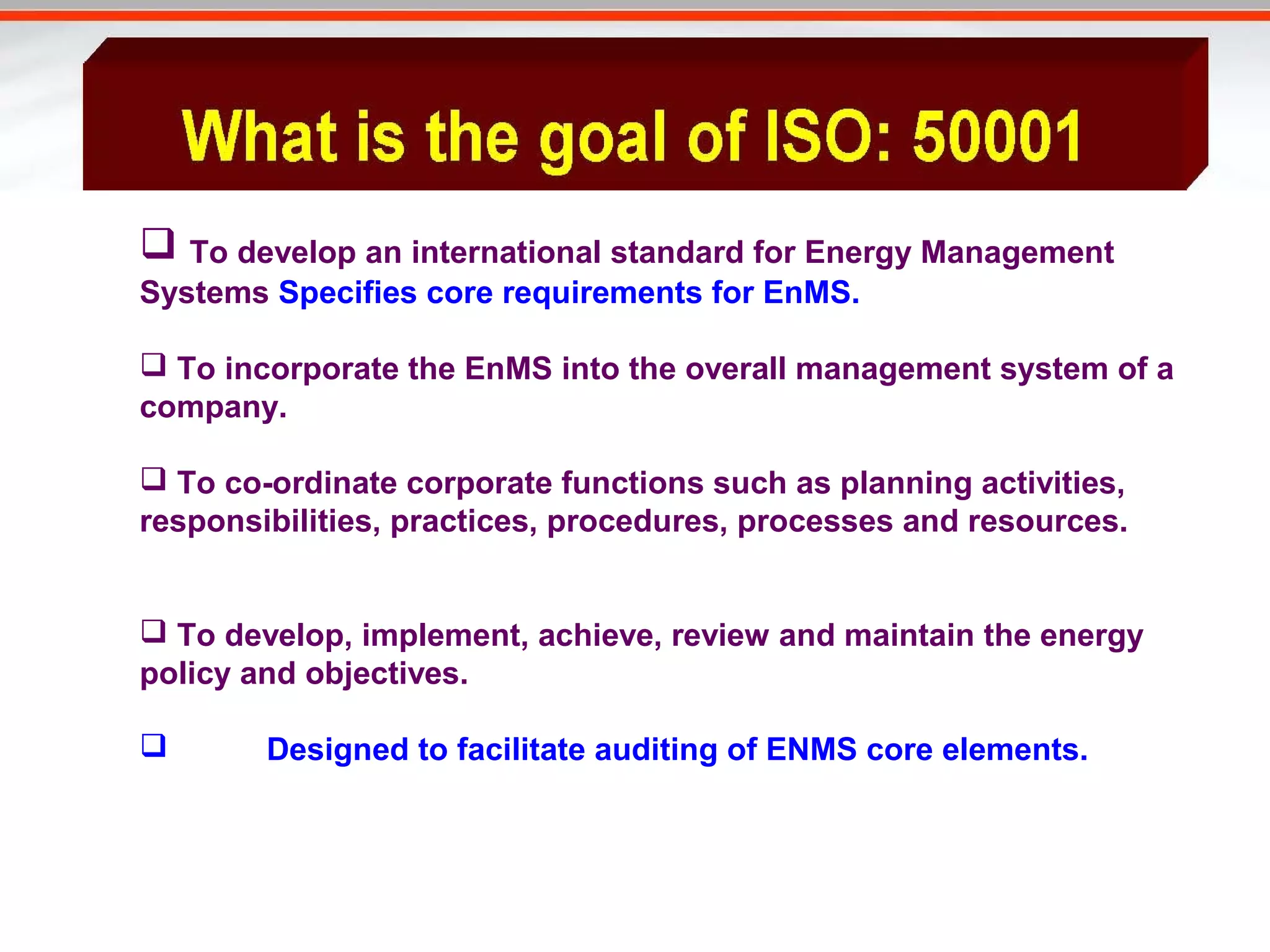 What is the goal of ISO: 50001

❑ To develop an international standard for Energy Management Systems Specifies core requirements for EnMS.

❑ To incorporate the EnMS into the overall management system of a company.

❑ To co-ordinate corporate functions such as planning activities, responsibilities, practices, procedures, processes and resources.

❑ To develop, implement, achieve, review and maintain the energy policy and objectives.

❑ Designed to facilitate auditing of ENMS core elements.